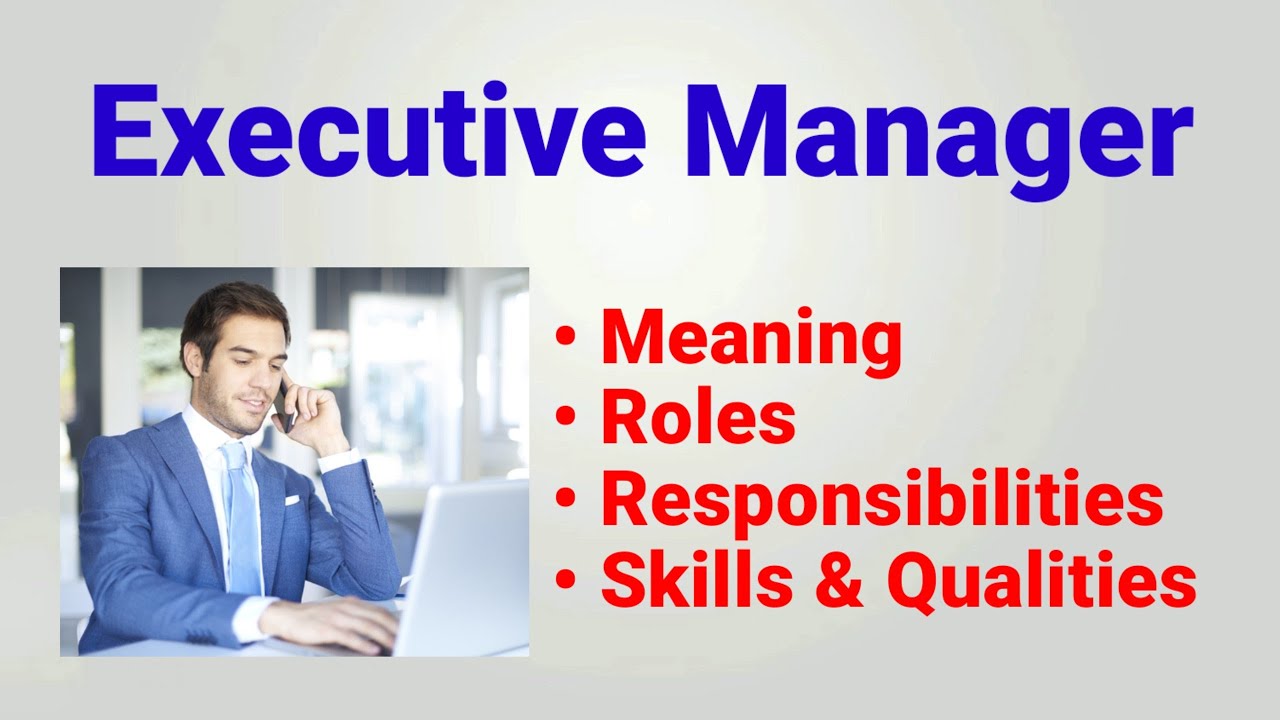 Executive Manager

• Meaning
• Roles
• Responsibilities
• Skills & Qualities